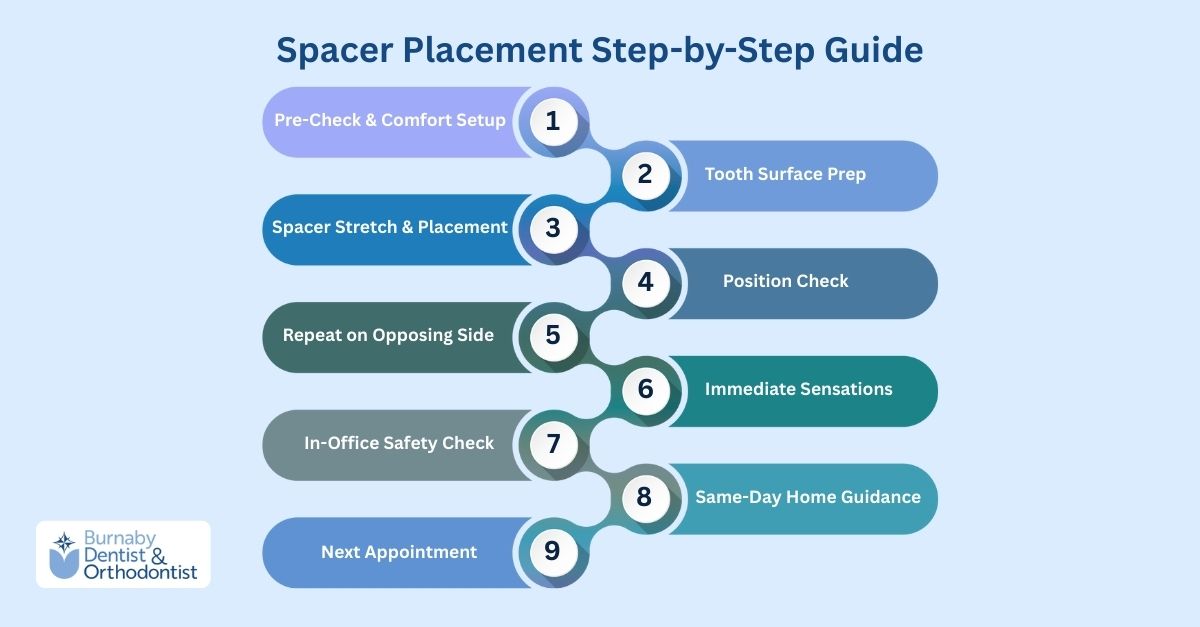 Spacer Placement Step-by-Step Guide

Pre-Check & Comfort Setup 1

2 Tooth Surface Prep

Spacer Stretch & Placement 3

4 Position Check

Repeat on Opposing Side 5

6 Immediate Sensations

In-Office Safety Check 7

8 Same-Day Home Guidance

Next Appointment 9

Burnaby Dentist & Orthodontist